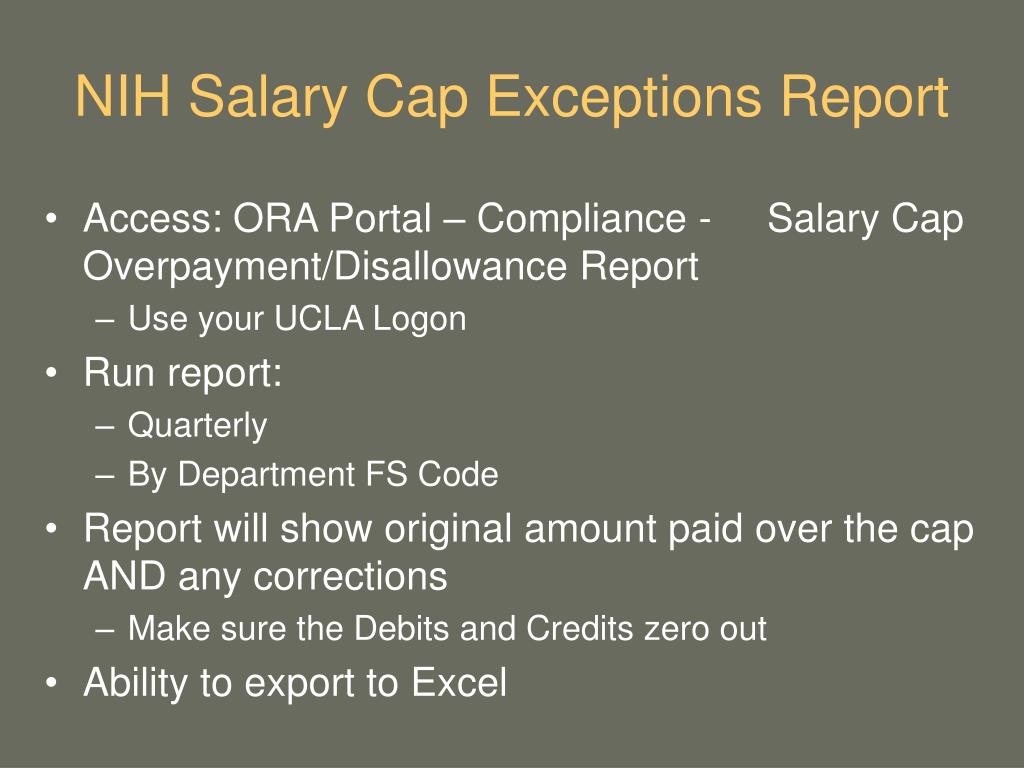 NIH Salary Cap Exceptions Report

• Access: ORA Portal – Compliance - Salary Cap Overpayment/Disallowance Report
– Use your UCLA Logon
• Run report:
– Quarterly
– By Department FS Code
• Report will show original amount paid over the cap AND any corrections
– Make sure the Debits and Credits zero out
• Ability to export to Excel